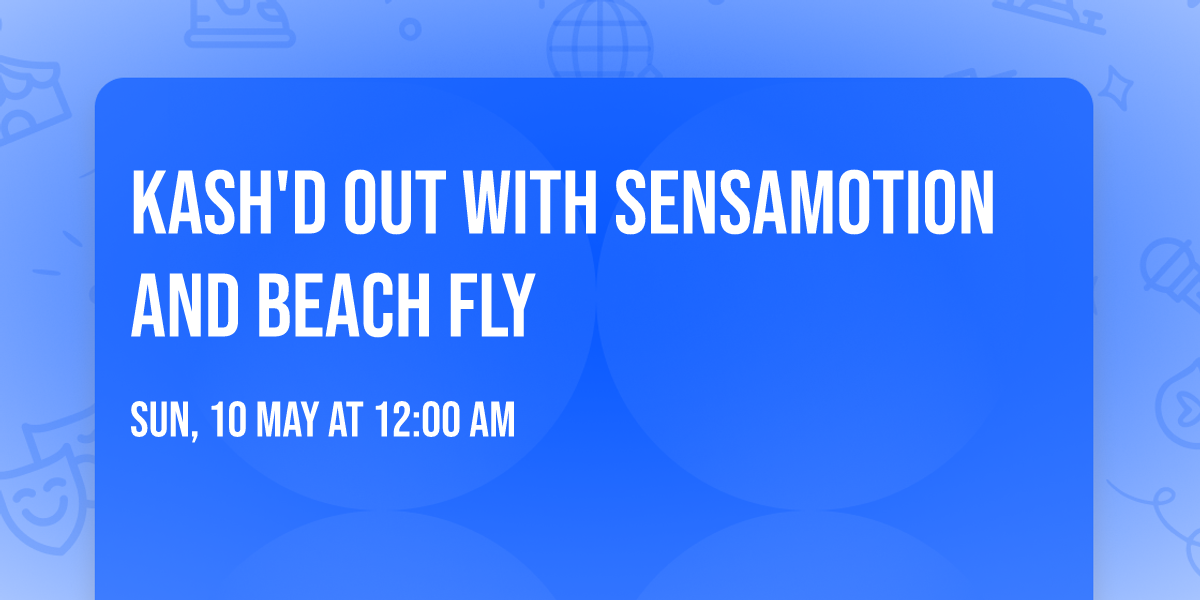 KASH'D OUT WITH SENSAMOTION AND BEACH FLY

SUN, 10 MAY AT 12:00 AM